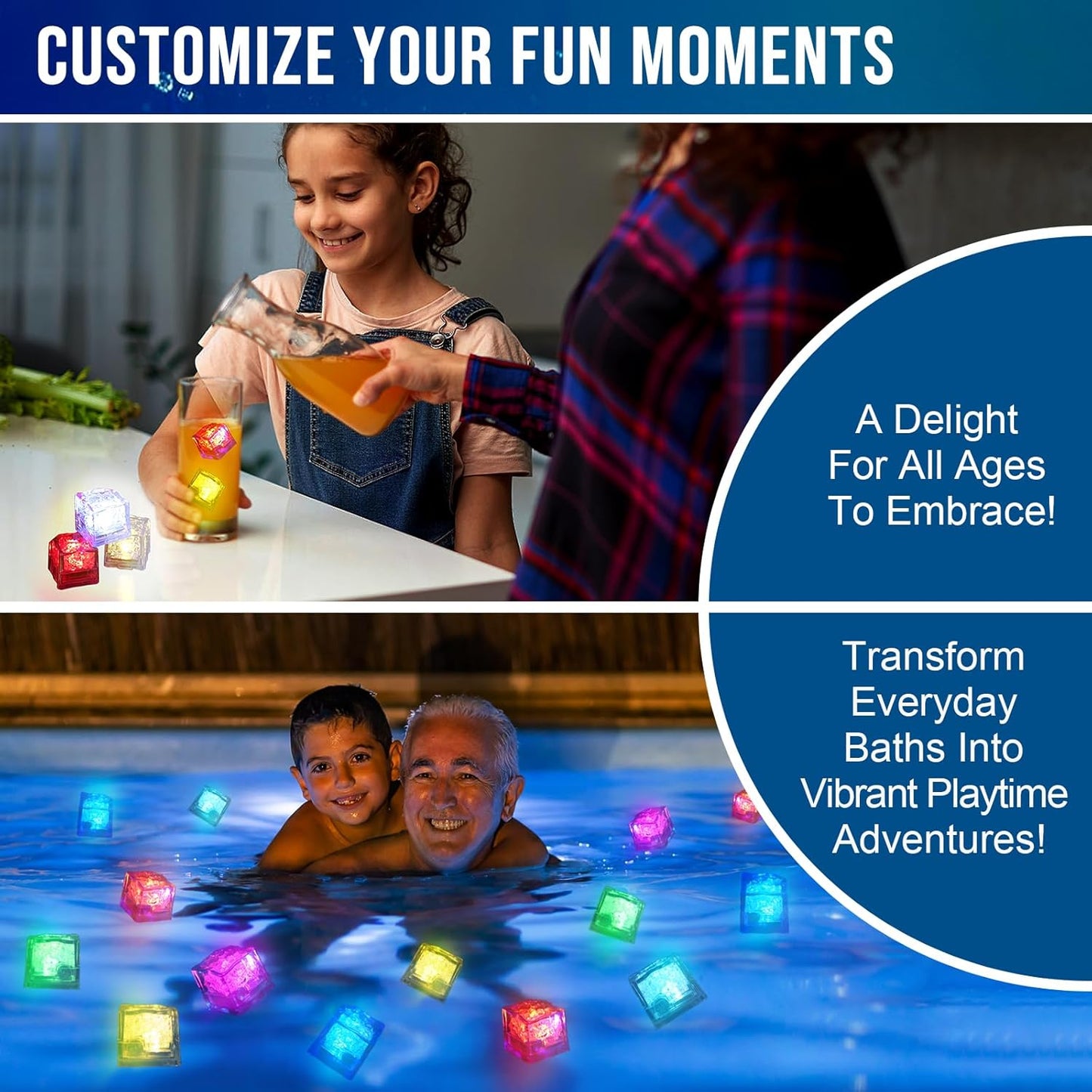 CUSTOMIZE YOUR FUN MOMENTS

A Delight For All Ages To Embrace!

Transform Everyday Baths Into Vibrant Playtime Adventures!